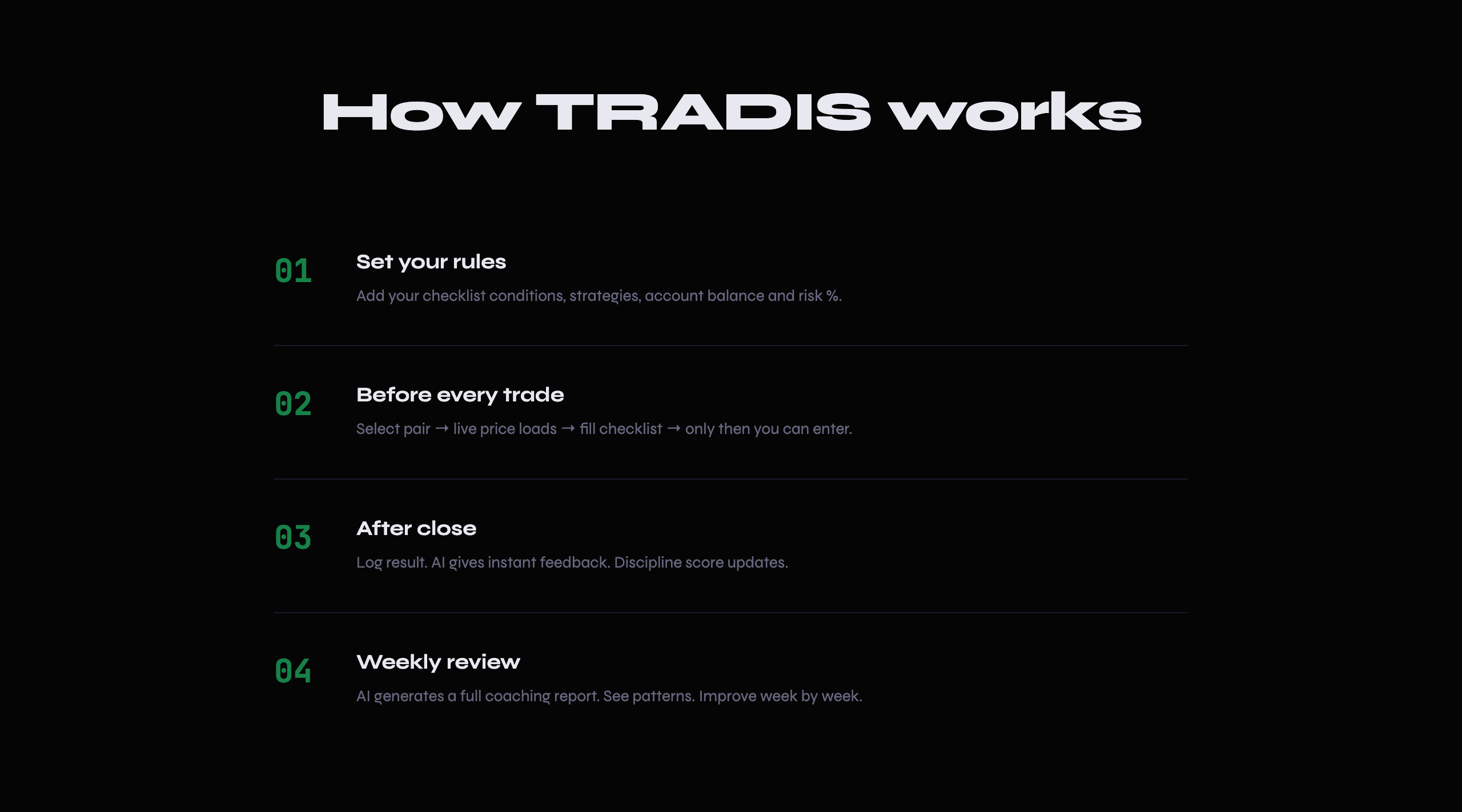 How TRADIS works

01

Set your rules

Add your checklist conditions, strategies, account balance and risk %.

02

Before every trade

Select pair → live price loads → fill checklist → only then you can enter.

03

After close

Log result. AI gives instant feedback. Discipline score updates.

04

Weekly review

AI generates a full coaching report. See patterns. Improve week by week.